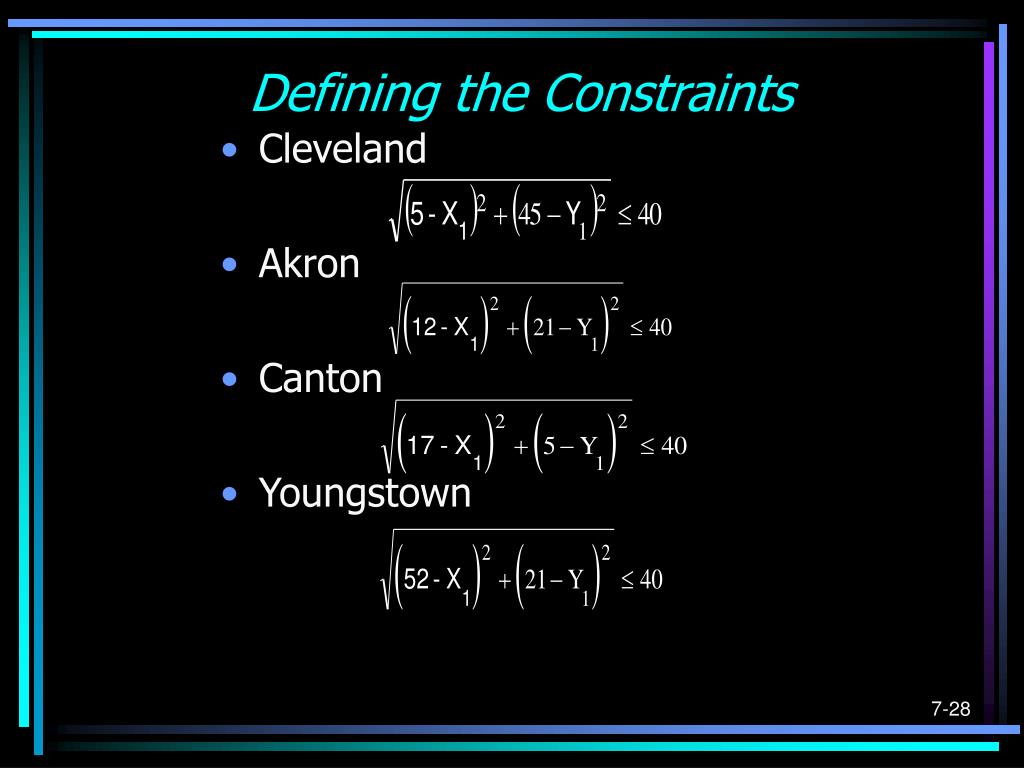 Defining the Constraints

• Cleveland

$\sqrt{(5 - X_1)^2 + (45 - Y_1)^2} \leq 40$

• Akron

$\sqrt{(12 - X_1)^2 + (21 - Y_1)^2} \leq 40$

• Canton

$\sqrt{(17 - X_1)^2 + (5 - Y_1)^2} \leq 40$

• Youngstown

$\sqrt{(52 - X_1)^2 + (21 - Y_1)^2} \leq 40$

7-28